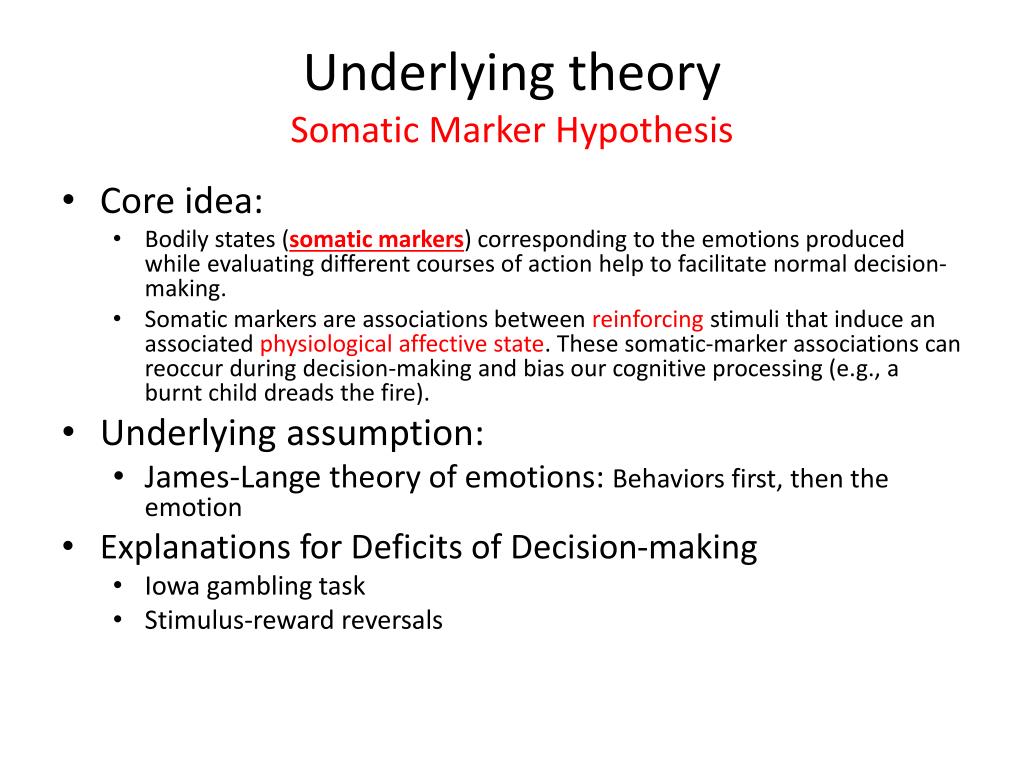 Underlying theory
Somatic Marker Hypothesis

• Core idea:
  • Bodily states (somatic markers) corresponding to the emotions produced while evaluating different courses of action help to facilitate normal decision-making.
  • Somatic markers are associations between reinforcing stimuli that induce an associated physiological affective state. These somatic-marker associations can reoccur during decision-making and bias our cognitive processing (e.g., a burnt child dreads the fire).
• Underlying assumption:
  • James-Lange theory of emotions: Behaviors first, then the emotion
• Explanations for Deficits of Decision-making
  • Iowa gambling task
  • Stimulus-reward reversals